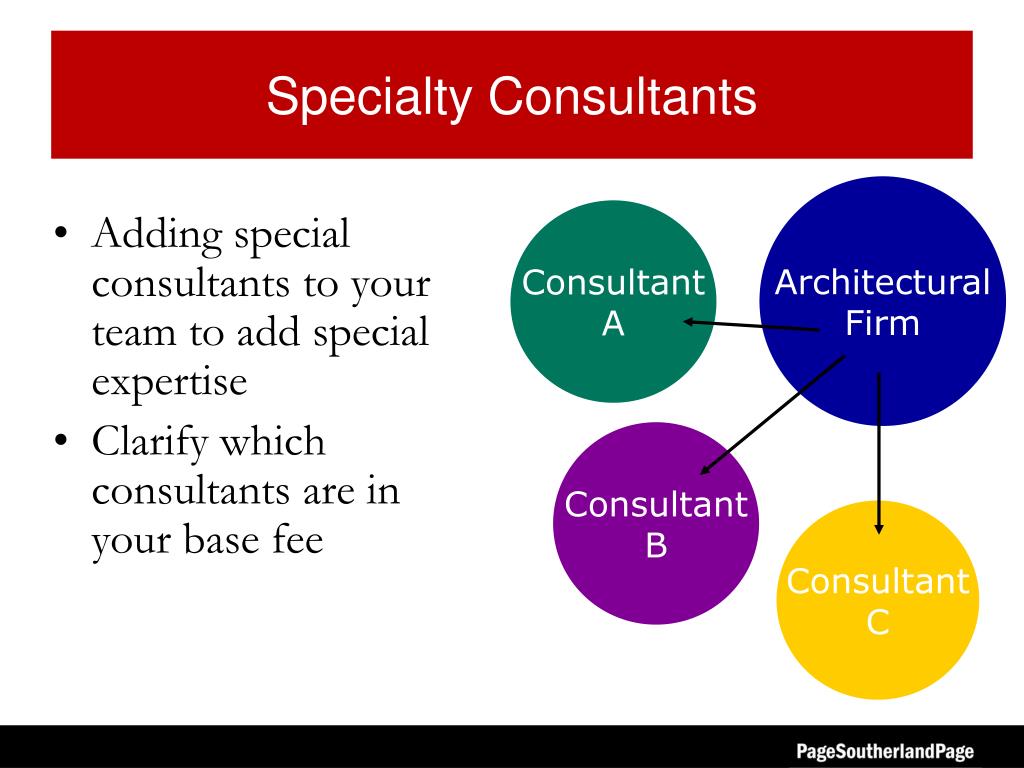 Specialty Consultants

• Adding special consultants to your team to add special expertise
• Clarify which consultants are in your base fee

Consultant A

Architectural Firm

Consultant B

Consultant C

PageSoutherlandPage